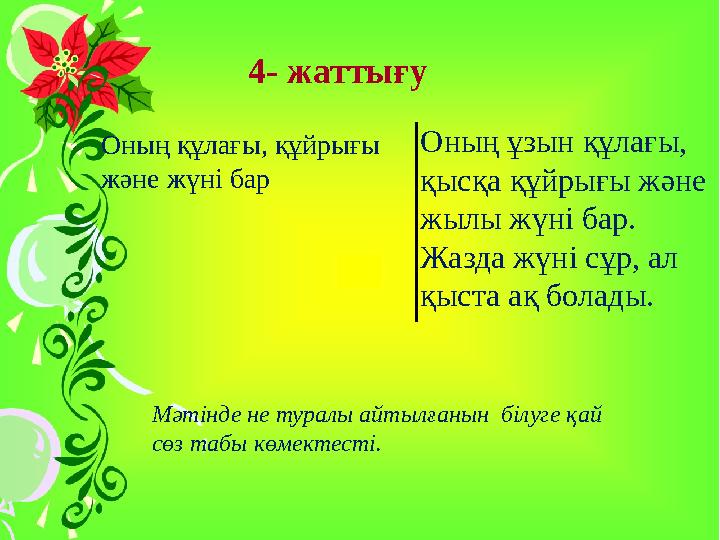 4- жаттығу

Оның құлағы, құйрығы және жүні бар

Оның ұзын құлағы, қысқа құйрығы және жылы жүні бар. Жазда жүні сұр, ал қыста ақ болады.

Мәтінде не туралы айтылғанын білуге қай сөз табы көмектесті.